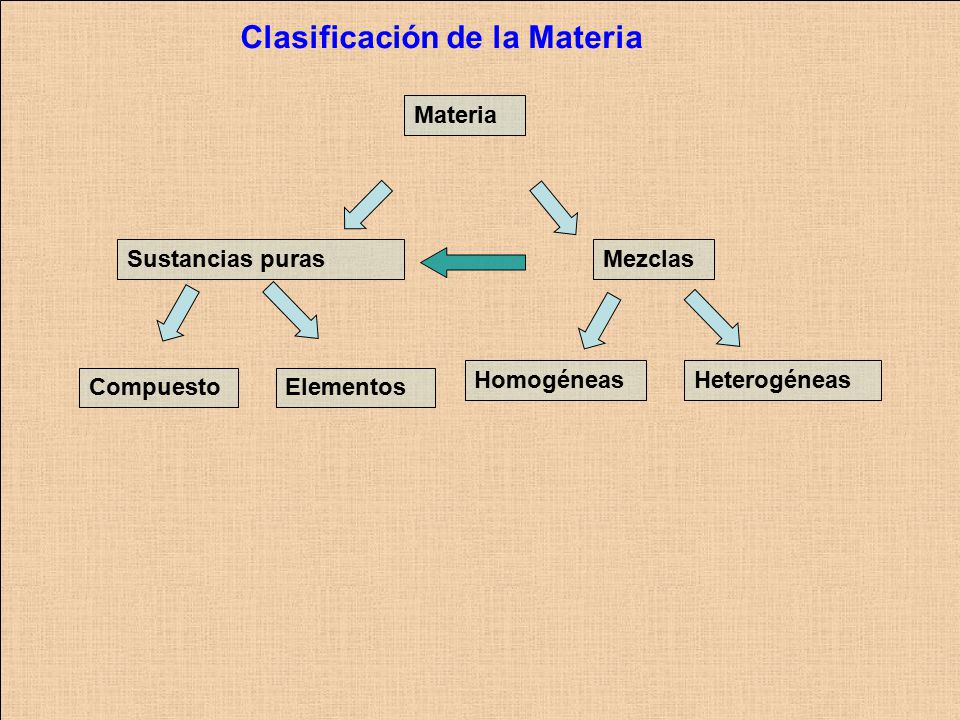 Clasificación de la Materia

Materia

Sustancias puras

Mezclas

Compuesto

Elementos

Homogéneas

Heterogéneas